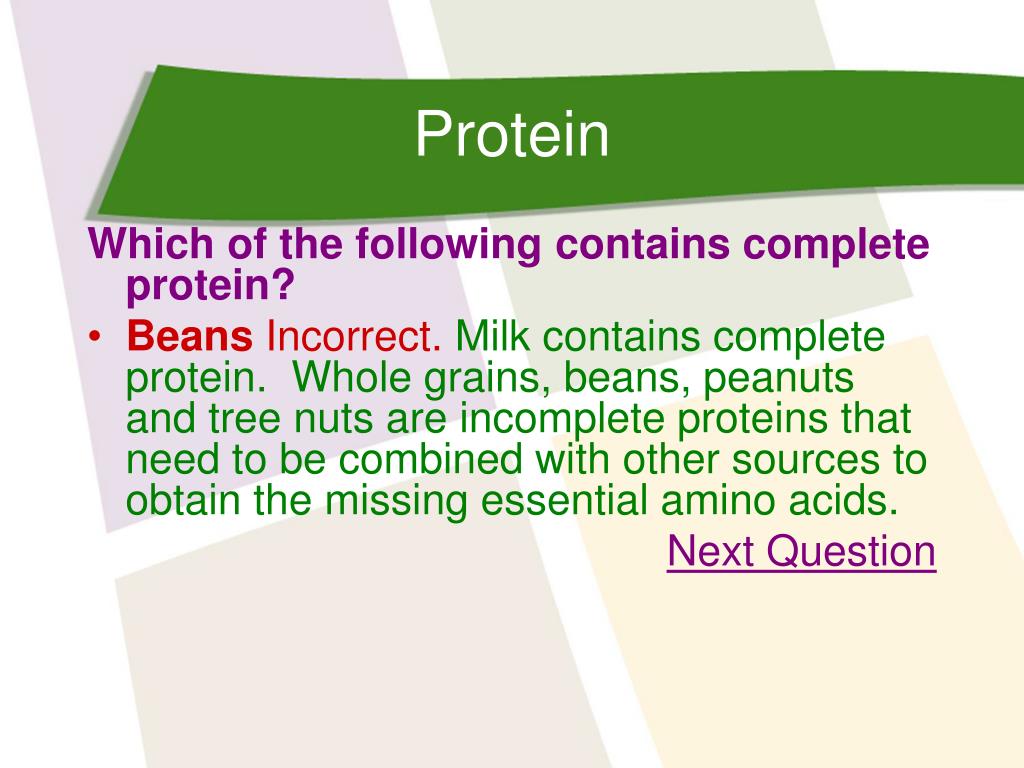 Protein

Which of the following contains complete protein?

• Beans Incorrect. Milk contains complete protein. Whole grains, beans, peanuts and tree nuts are incomplete proteins that need to be combined with other sources to obtain the missing essential amino acids.

Next Question